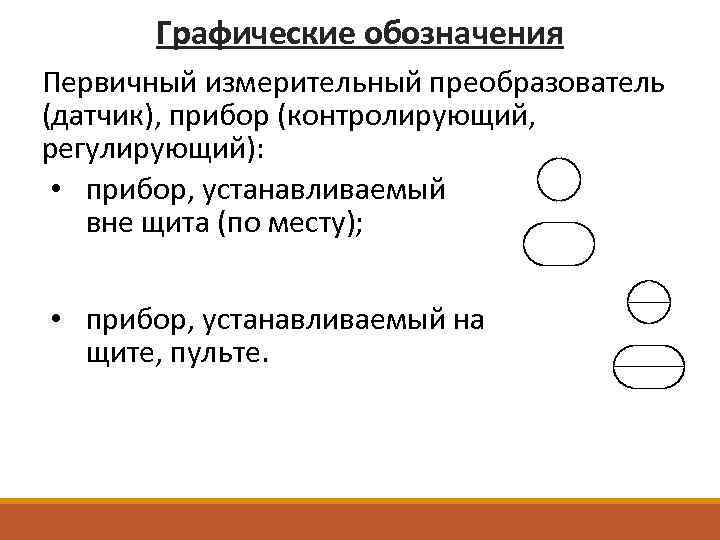 Графические обозначения

Первичный измерительный преобразователь (датчик), прибор (контролирующий, регулирующий):

• прибор, устанавливаемый вне щита (по месту);

• прибор, устанавливаемый на щите, пульте.